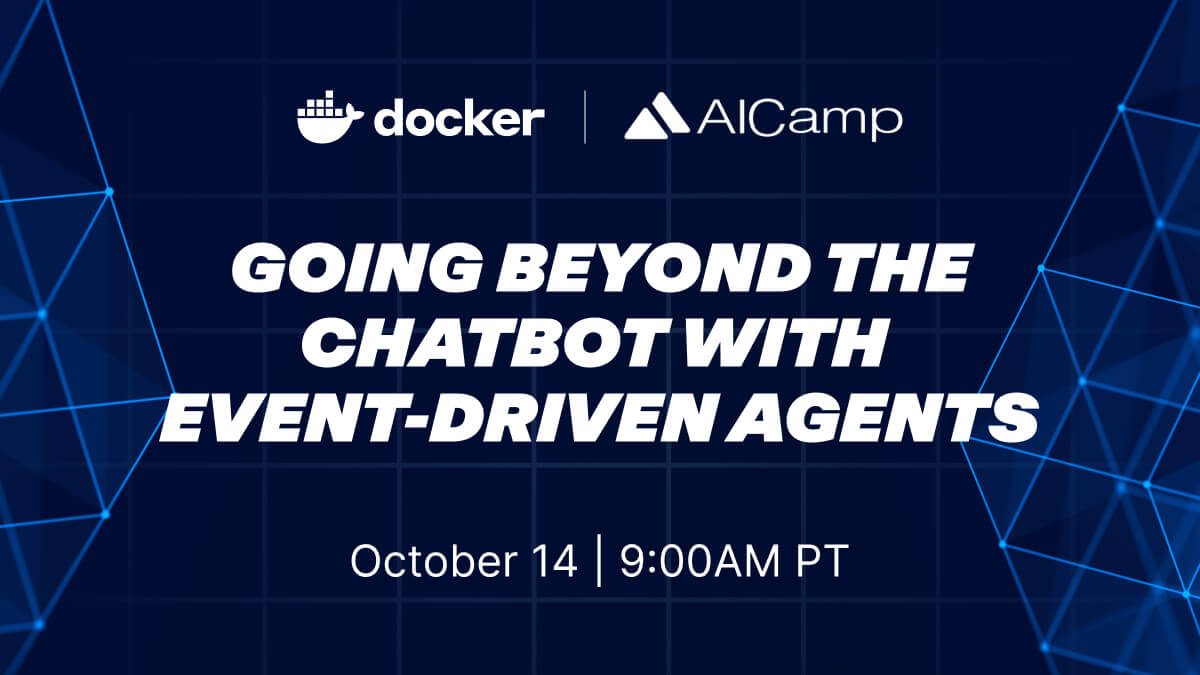 docker | AICamp

GOING BEYOND THE CHATBOT WITH EVENT-DRIVEN AGENTS

October 14 | 9:00AM PT